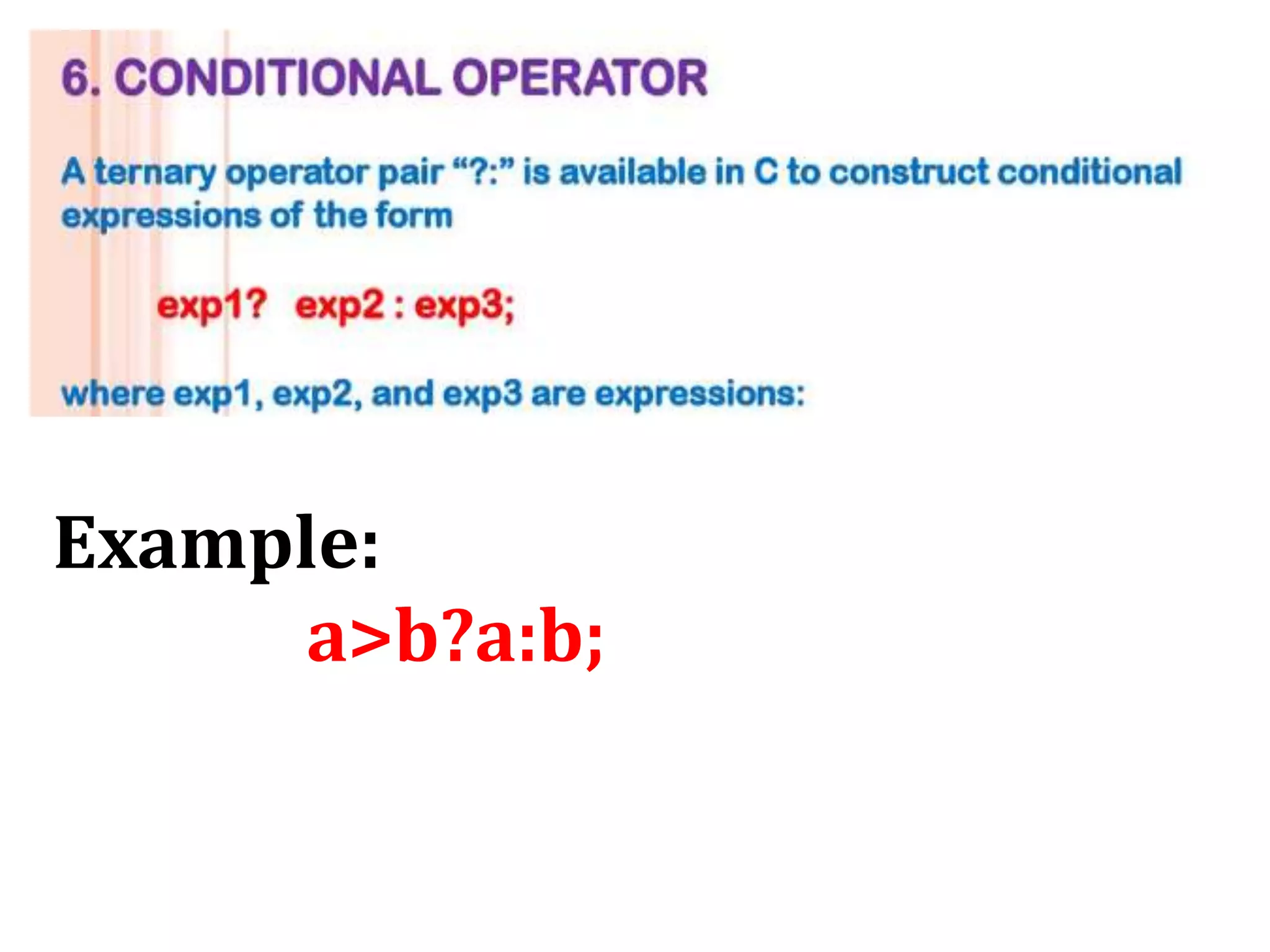 6. CONDITIONAL OPERATOR

A ternary operator pair “?:” is available in C to construct conditional expressions of the form

exp1? exp2 : exp3;

where exp1, exp2, and exp3 are expressions:

Example:

a>b?a:b;